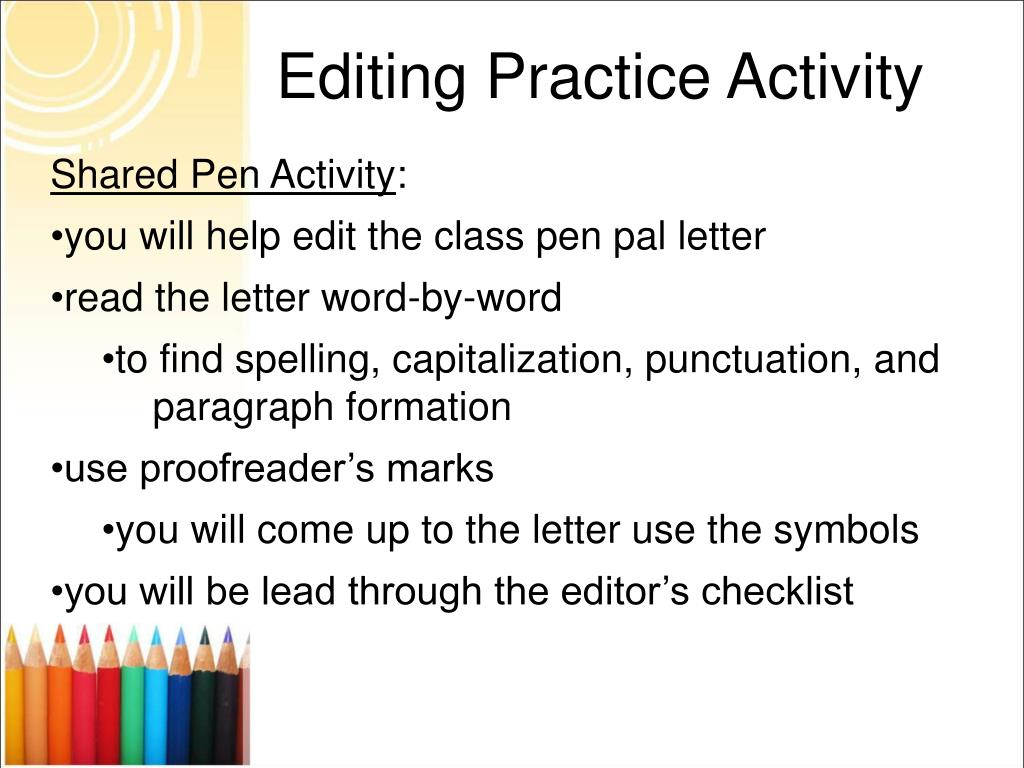 Editing Practice Activity

Shared Pen Activity:

•you will help edit the class pen pal letter

•read the letter word-by-word

•to find spelling, capitalization, punctuation, and paragraph formation

•use proofreader’s marks

•you will come up to the letter use the symbols

•you will be lead through the editor’s checklist